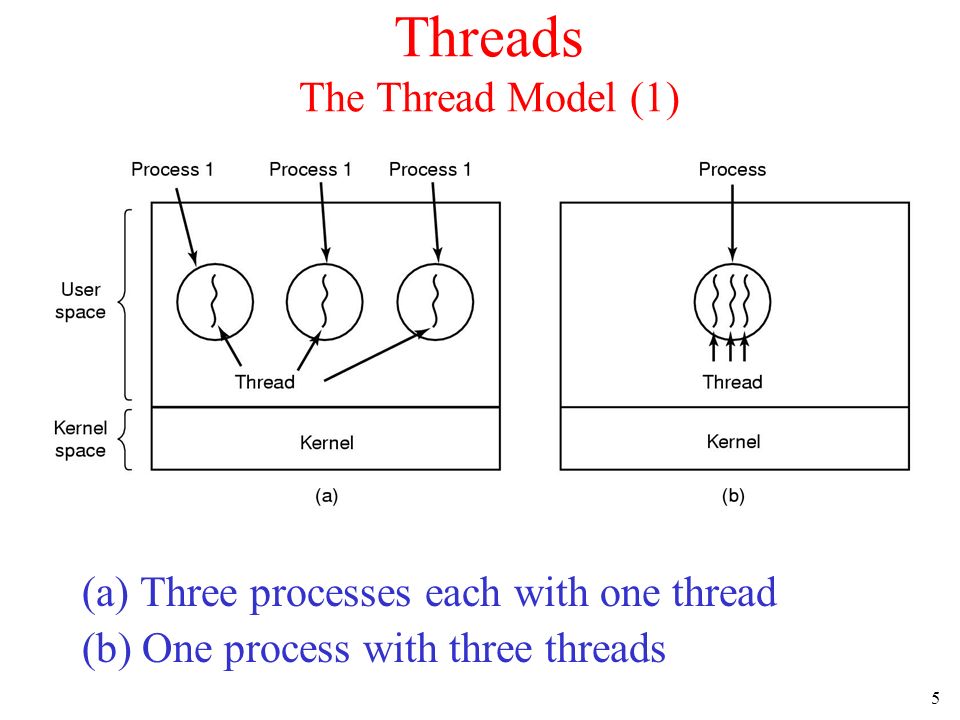 Threads
The Thread Model (1)

Process 1
Process 1
Process 1
User space
Thread
Kernel space
Kernel
(a)

Process
Thread
Kernel
(b)

(a) Three processes each with one thread
(b) One process with three threads

5